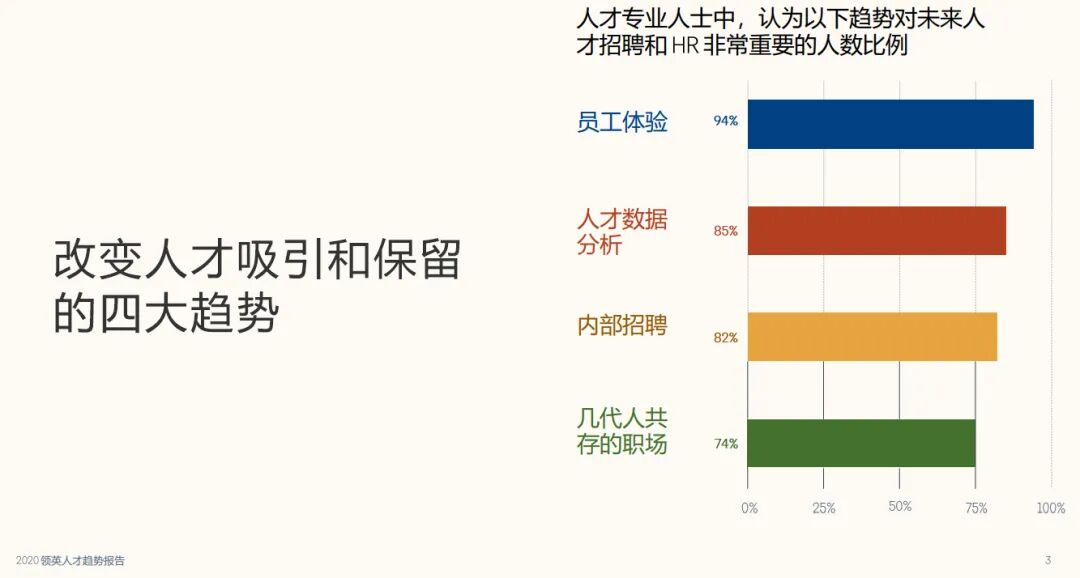 改变人才吸引和保留的四大趋势

人才专业人士中，认为以下趋势对未来人才招聘和 HR 非常重要的人数比例

员工体验 94%

人才数据分析 85%

内部招聘 82%

几代人共存的职场 74%

0% 25% 50% 75% 100%

2020 领英人才趋势报告

3